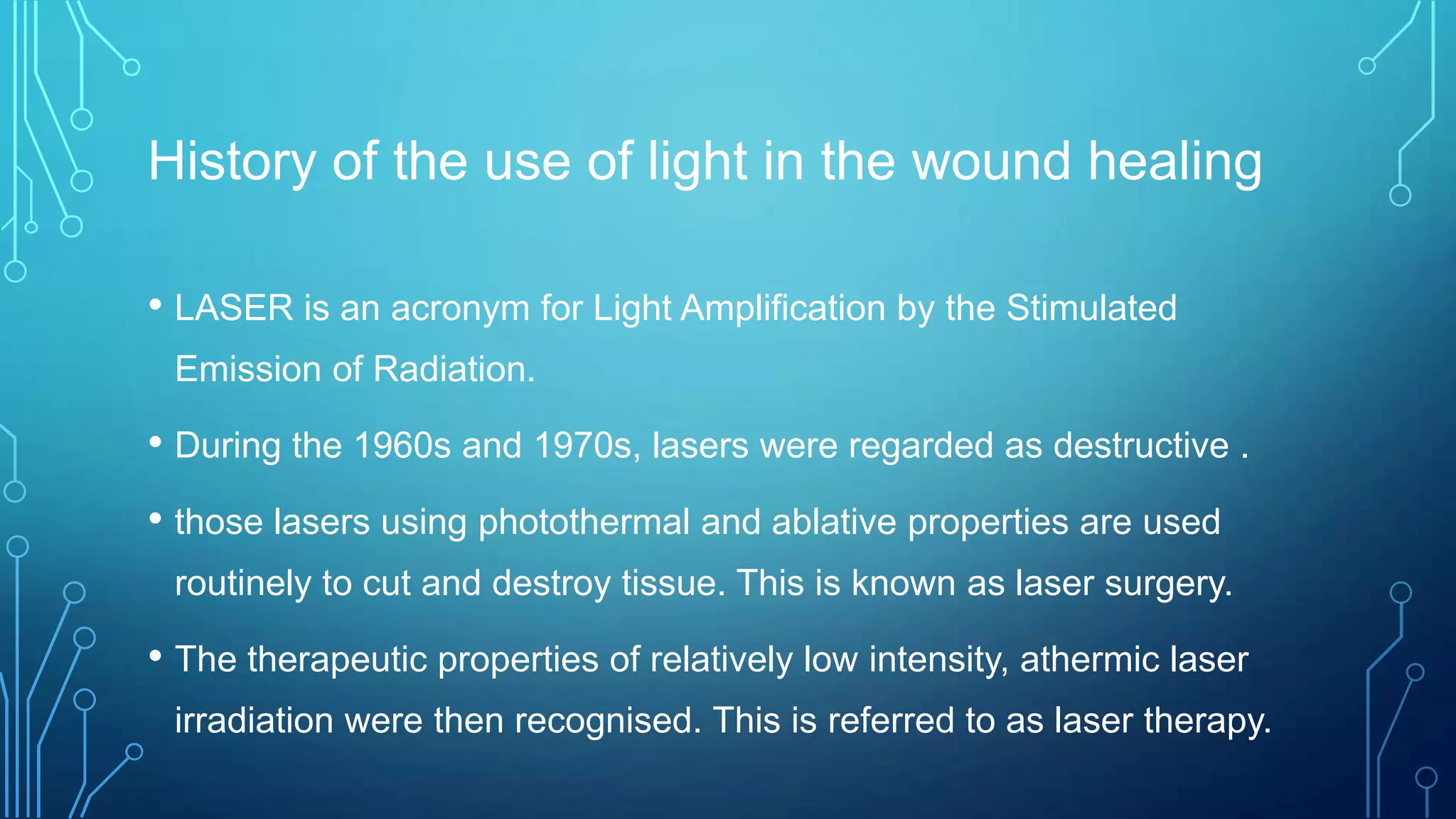 History of the use of light in the wound healing

• LASER is an acronym for Light Amplification by the Stimulated Emission of Radiation.

• During the 1960s and 1970s, lasers were regarded as destructive .

• those lasers using photothermal and ablative properties are used routinely to cut and destroy tissue. This is known as laser surgery.

• The therapeutic properties of relatively low intensity, athermic laser irradiation were then recognised. This is referred to as laser therapy.